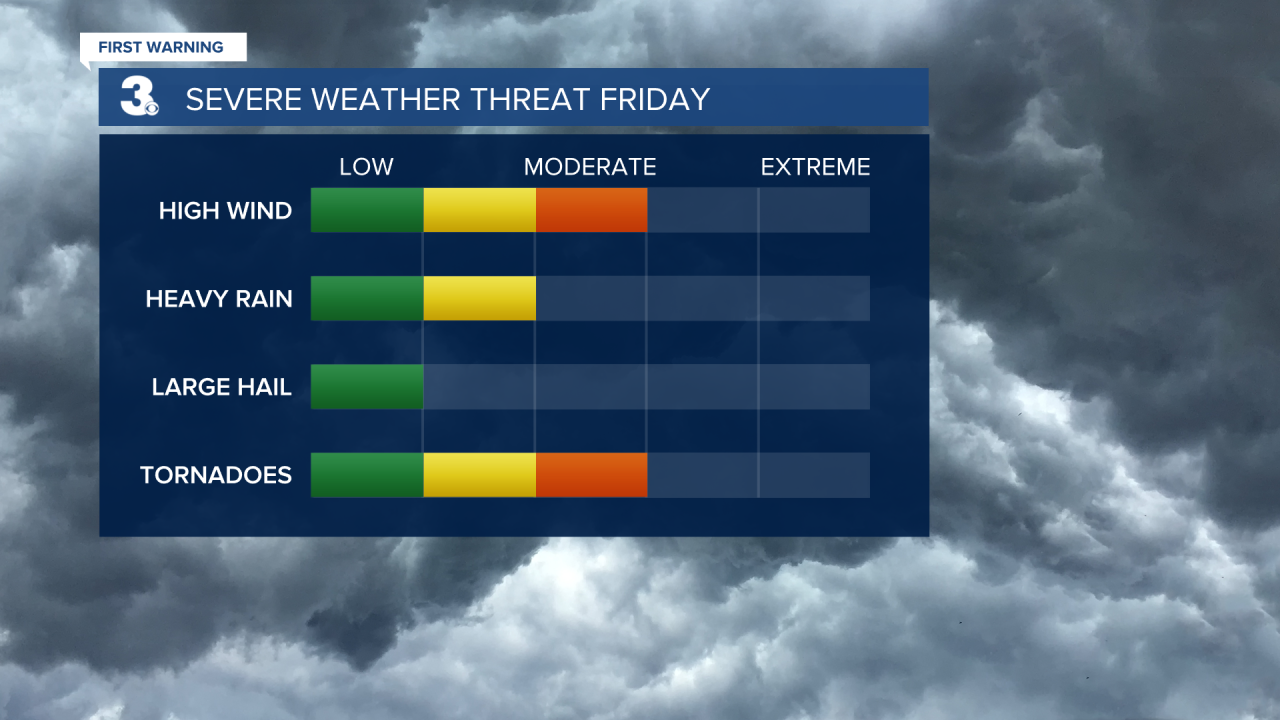 FIRST WARNING

3

SEVERE WEATHER THREAT FRIDAY

LOW MODERATE EXTREME

HIGH WIND

HEAVY RAIN

LARGE HAIL

TORNADOES